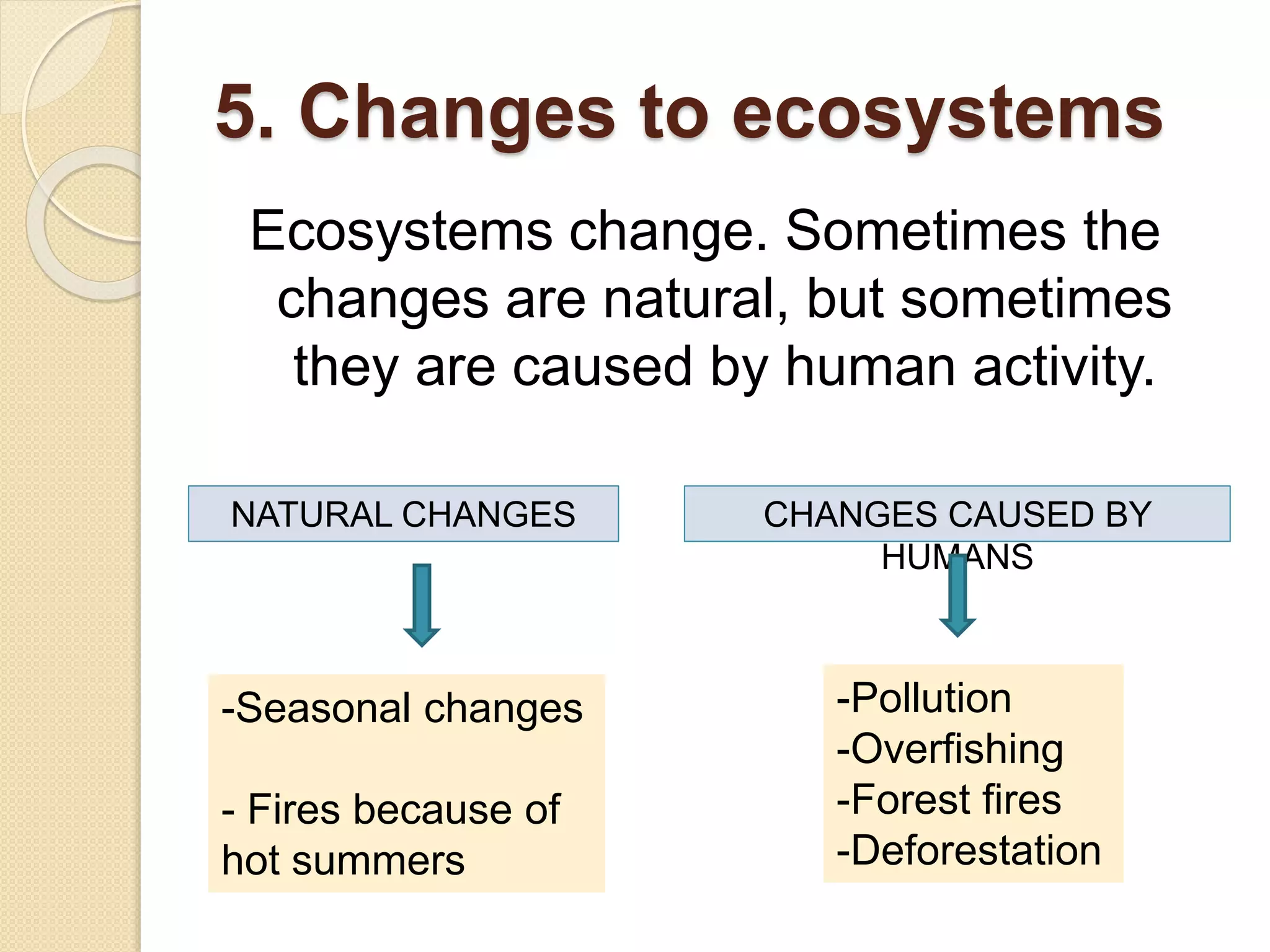 5. Changes to ecosystems

Ecosystems change. Sometimes the changes are natural, but sometimes they are caused by human activity.

NATURAL CHANGES

-Seasonal changes

- Fires because of hot summers

CHANGES CAUSED BY HUMANS

-Pollution
-Overfishing
-Forest fires
-Deforestation